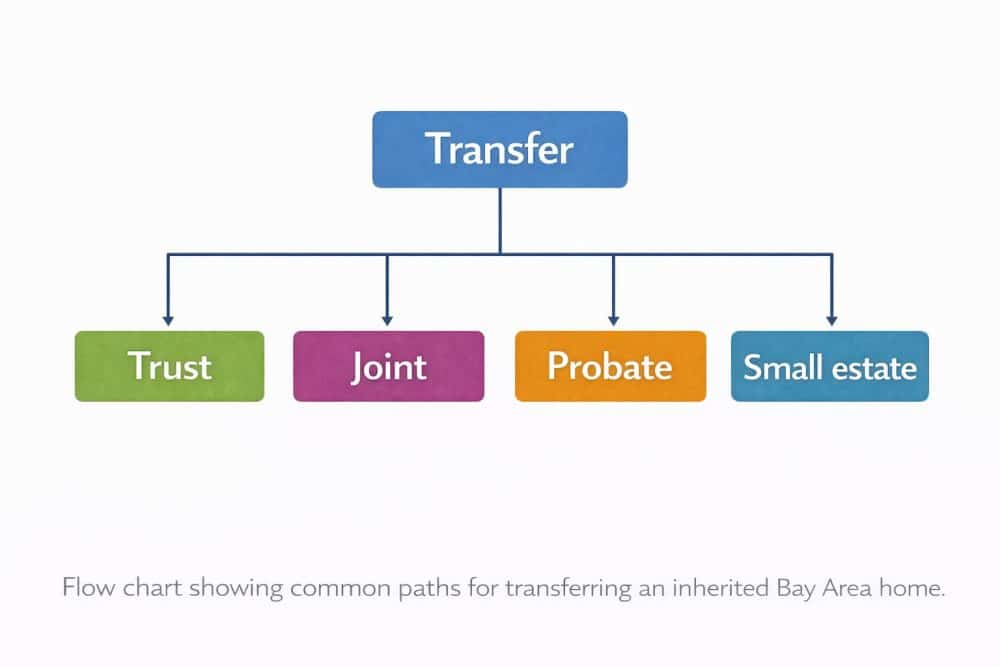 Transfer

Trust

Joint

Probate

Small estate

Flow chart showing common paths for transferring an inherited Bay Area home.